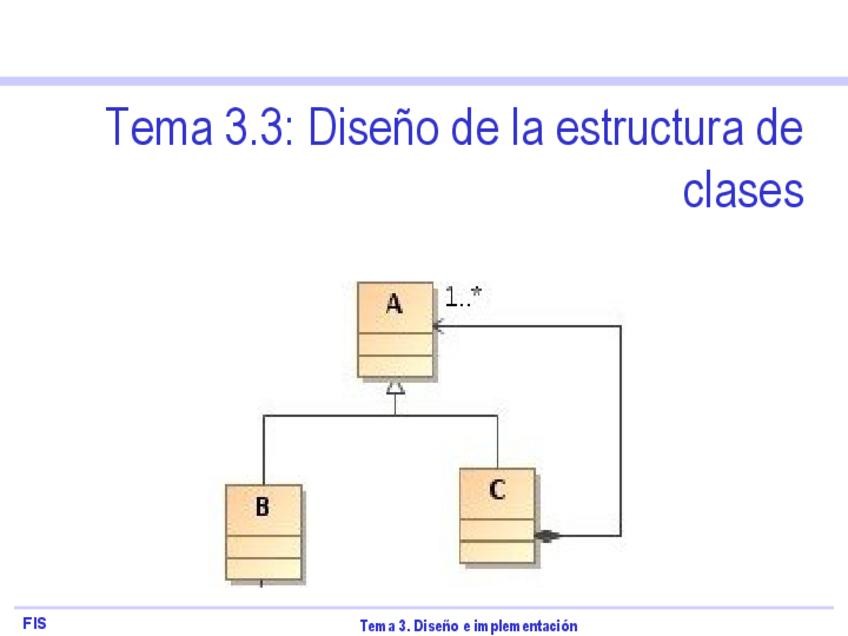 Tema 3.3: Diseño de la estructura de clases

A

1..*

B

C

FIS

Tema 3. Diseño e implementación